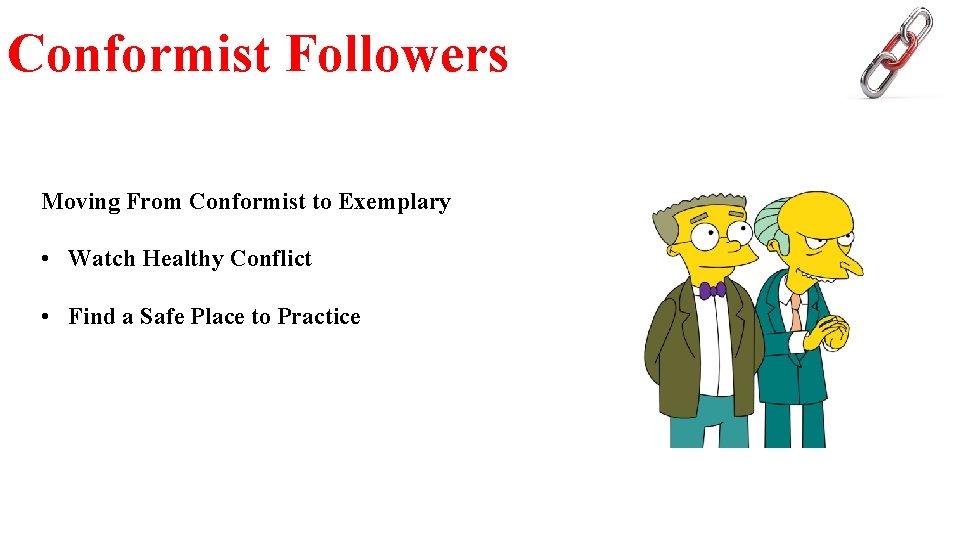 Conformist Followers

Moving From Conformist to Exemplary

• Watch Healthy Conflict

• Find a Safe Place to Practice